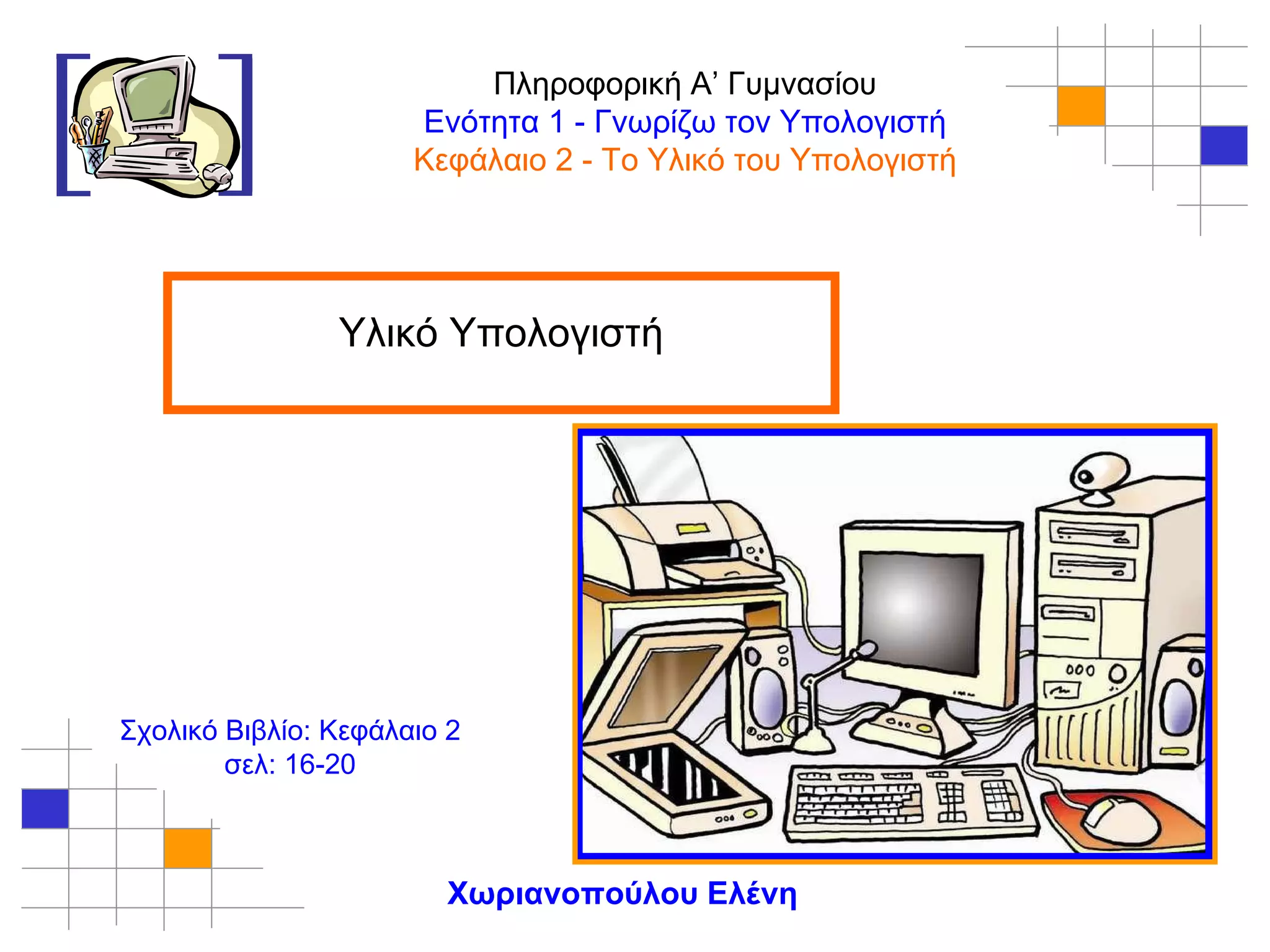 Πληροφορική Α’ Γυμνασίου
Ενότητα 1 - Γνωρίζω τον Υπολογιστή
Κεφάλαιο 2 - Το Υλικό του Υπολογιστή

Υλικό Υπολογιστή

Σχολικό Βιβλίο: Κεφάλαιο 2
σελ: 16-20

Χωριανοπούλου Ελένη